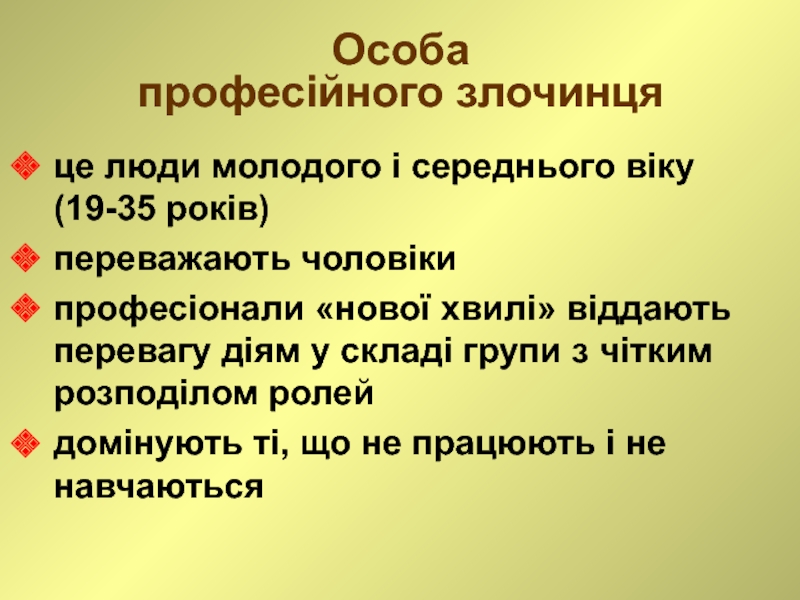 Особа
професійного злочинця

це люди молодого і середнього віку (19-35 років)

переважають чоловіки

професіонали «нової хвилі» віддають перевагу діям у складі групи з чітким розподілом ролей

домінують ті, що не працюють і не навчаються